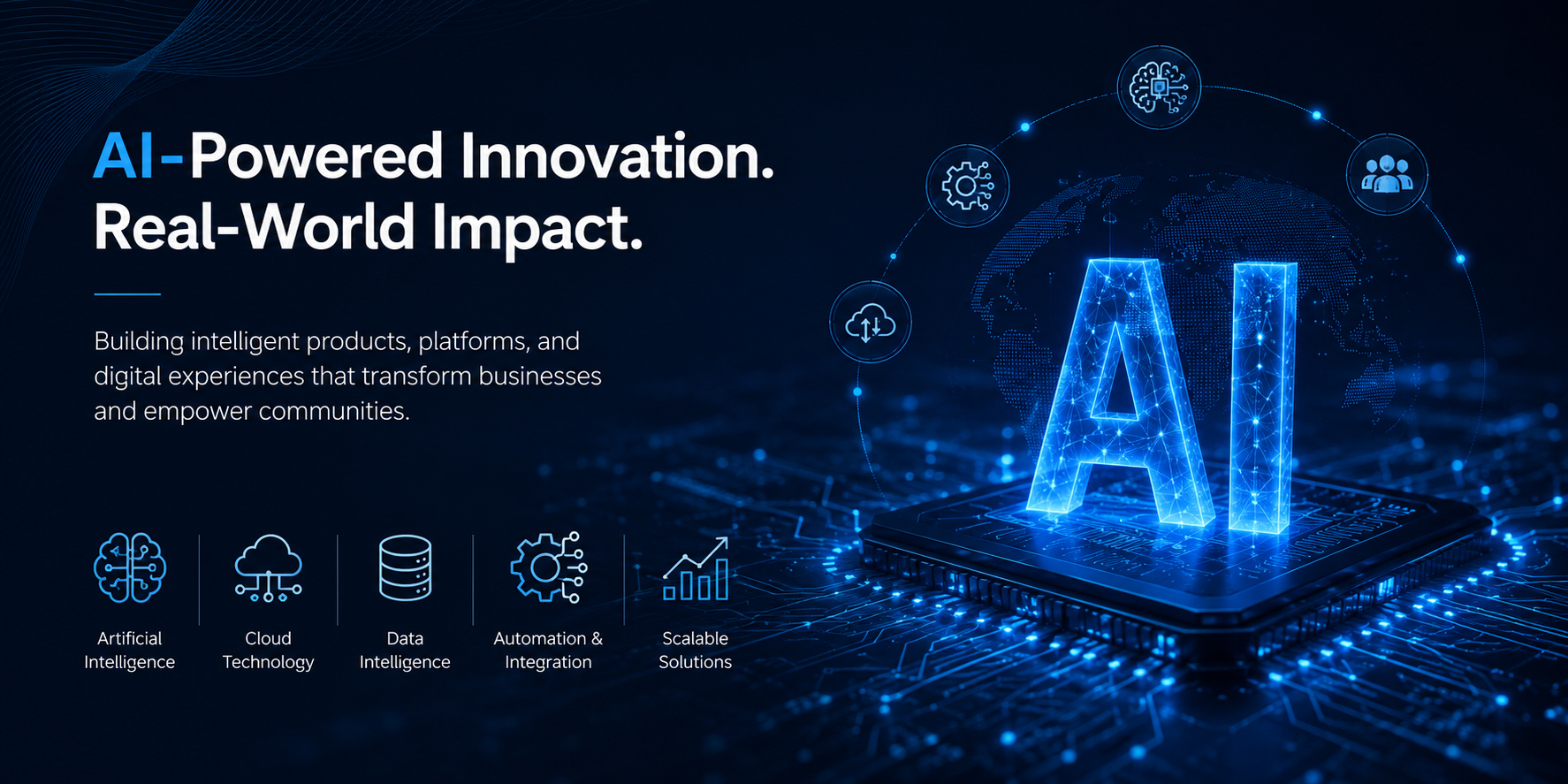 AI-Powered Innovation.
Real-World Impact.

Building intelligent products, platforms, and digital experiences that transform businesses and empower communities.

Artificial Intelligence

Cloud Technology

Data Intelligence

Automation & Integration

Scalable Solutions

AI